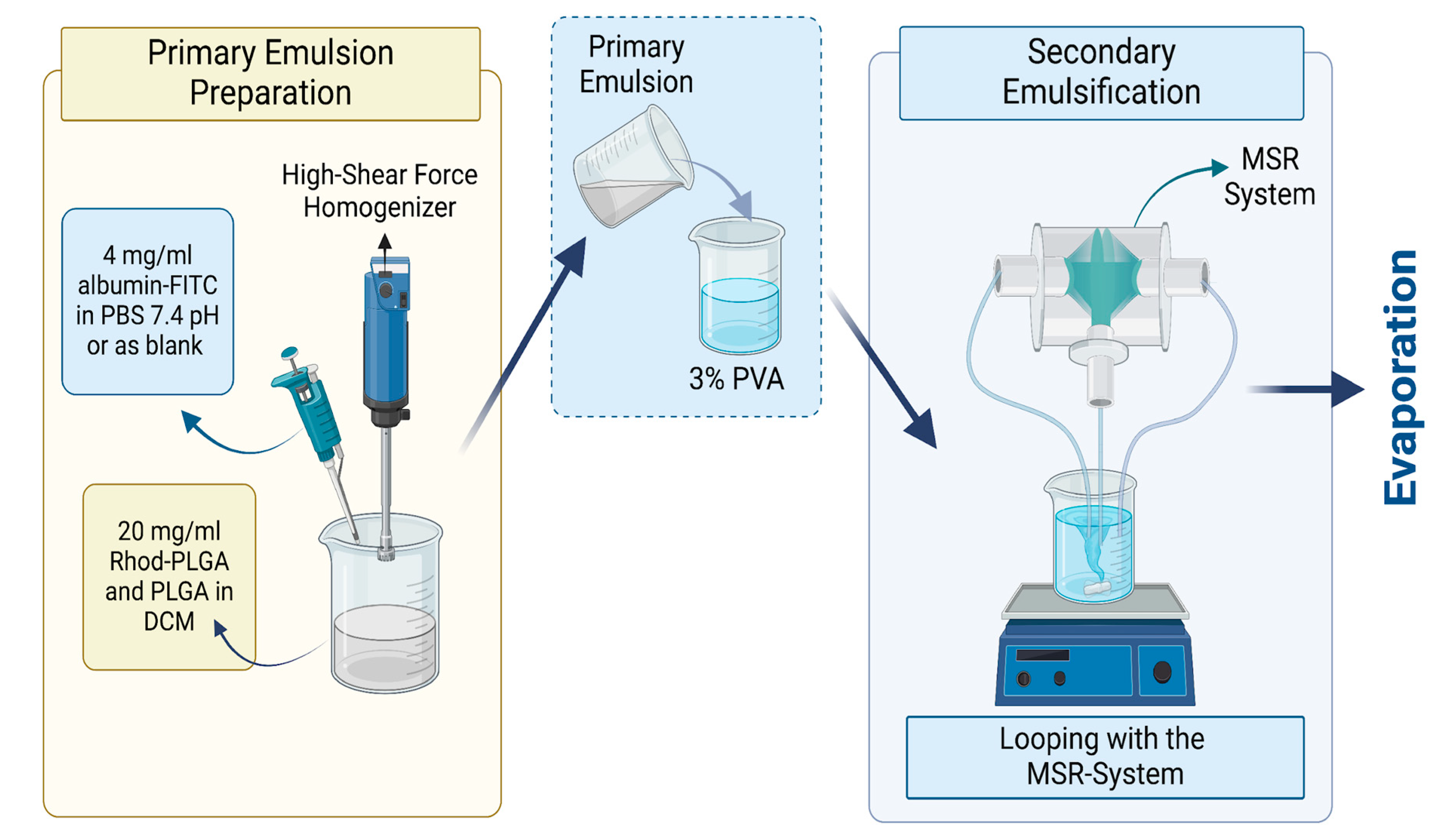 Primary Emulsion Preparation

High-Shear Force Homogenizer

4 mg/ml albumin-FITC in PBS 7.4 pH or as blank

20 mg/ml Rhod-PLGA and PLGA in DCM

Primary Emulsion

3% PVA

Secondary Emulsification

MSR System

Looping with the MSR-System

Evaporation